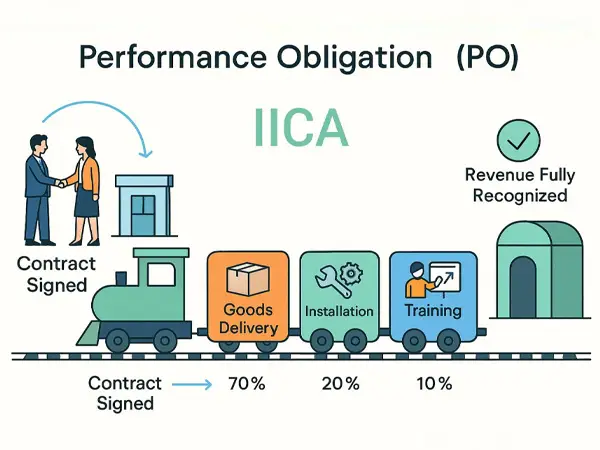 Performance Obligation (PO)

IICA

Revenue Fully Recognized

Contract Signed

Goods Delivery

Installation

Training

Contract Signed → 70% 20% 10%